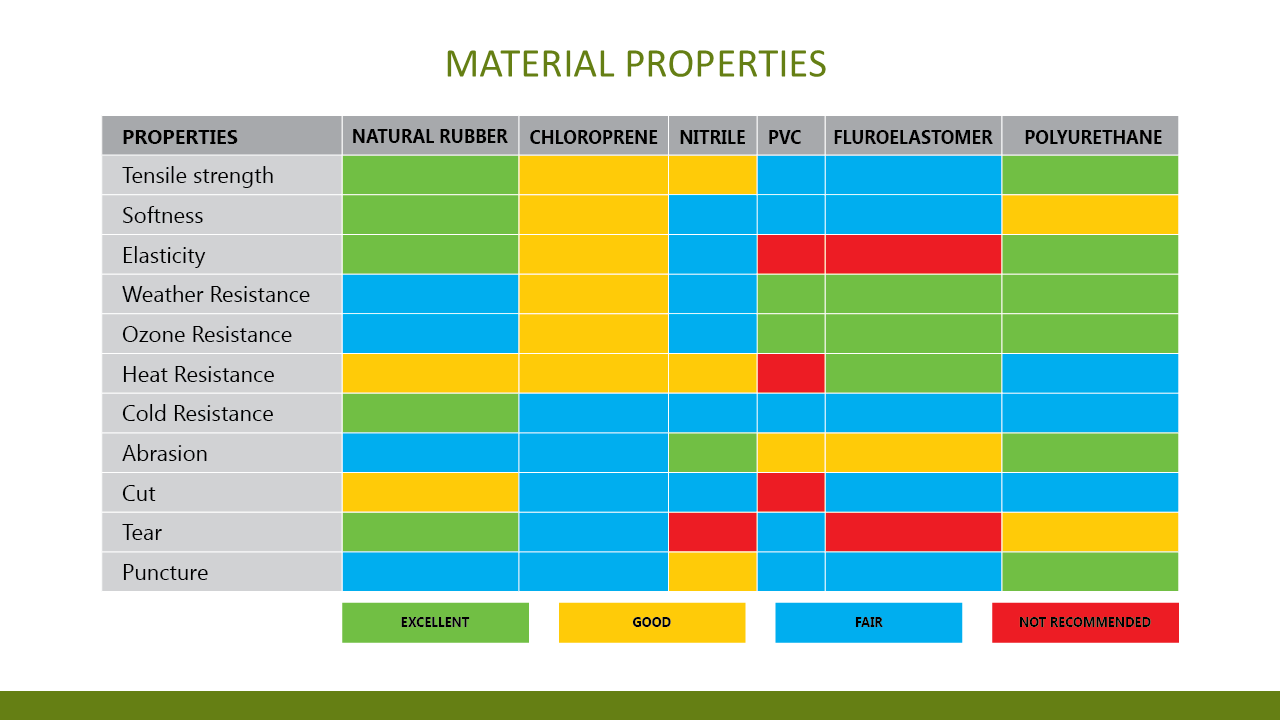 MATERIAL PROPERTIES

| PROPERTIES | NATURAL RUBBER | CHLOROPRENE | NITRILE | PVC | FLUROELASTOMER | POLYURETHANE |
|---|---|---|---|---|---|---|
| Tensile strength | | | | | | |
| Softness | | | | | | |
| Elasticity | | | | | | |
| Weather Resistance | | | | | | |
| Ozone Resistance | | | | | | |
| Heat Resistance | | | | | | |
| Cold Resistance | | | | | | |
| Abrasion | | | | | | |
| Cut | | | | | | |
| Tear | | | | | | |
| Puncture | | | | | | |

EXCELLENT

GOOD

FAIR

NOT RECOMMENDED